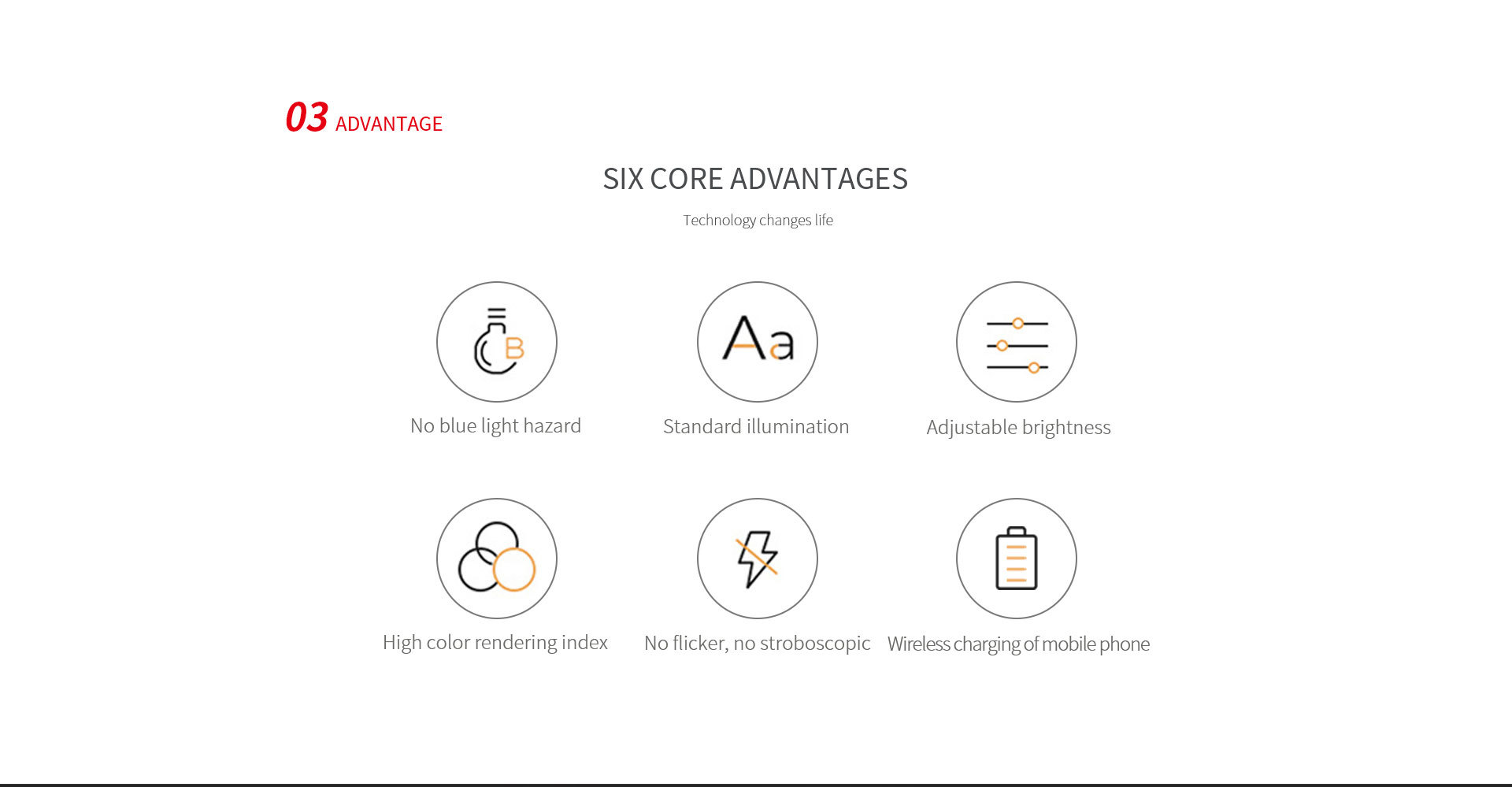 03 ADVANTAGE

SIX CORE ADVANTAGES

Technology changes life

B

No blue light hazard

Aa

Standard illumination

Adjustable brightness

High color rendering index

No flicker, no stroboscopic

Wireless charging of mobile phone